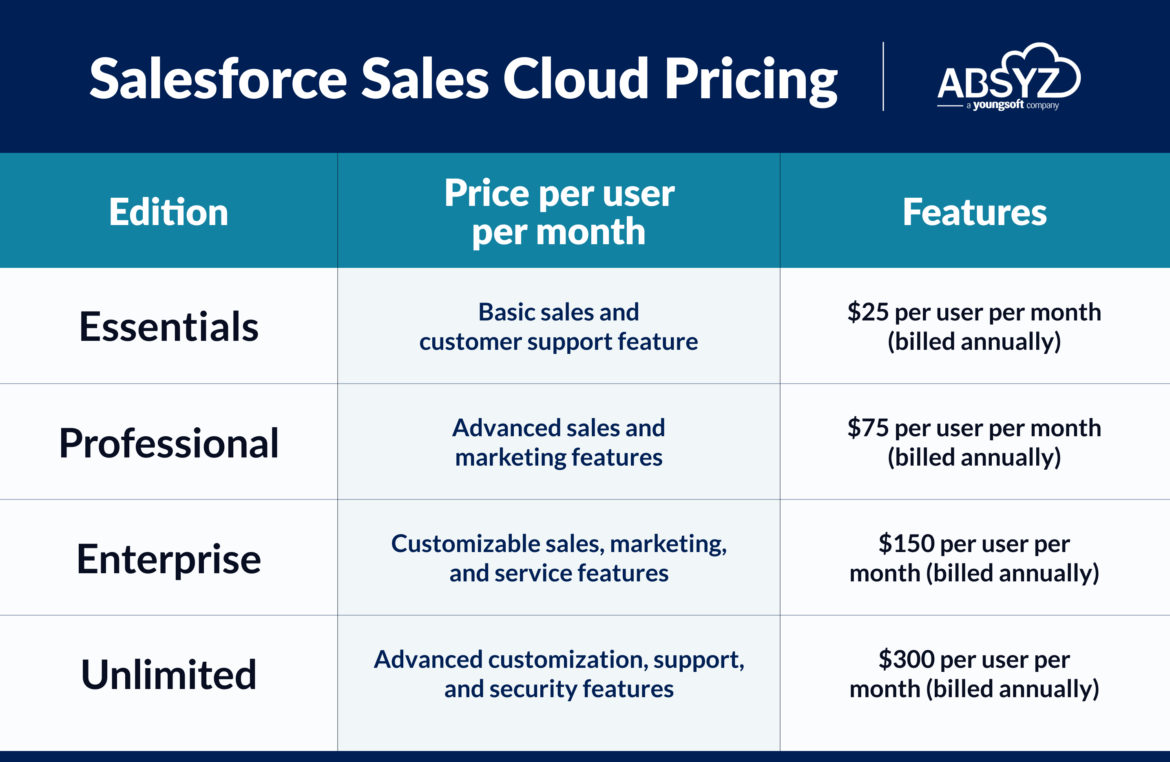 Salesforce Sales Cloud Pricing

ABSYZ
a youngsoft company

| Edition | Price per user per month | Features |
|---|---|---|
| Essentials | Basic sales and customer support feature | \$25 per user per month (billed annually) |
| Professional | Advanced sales and marketing features | \$75 per user per month (billed annually) |
| Enterprise | Customizable sales, marketing, and service features | \$150 per user per month (billed annually) |
| Unlimited | Advanced customization, support, and security features | \$300 per user per month (billed annually) |